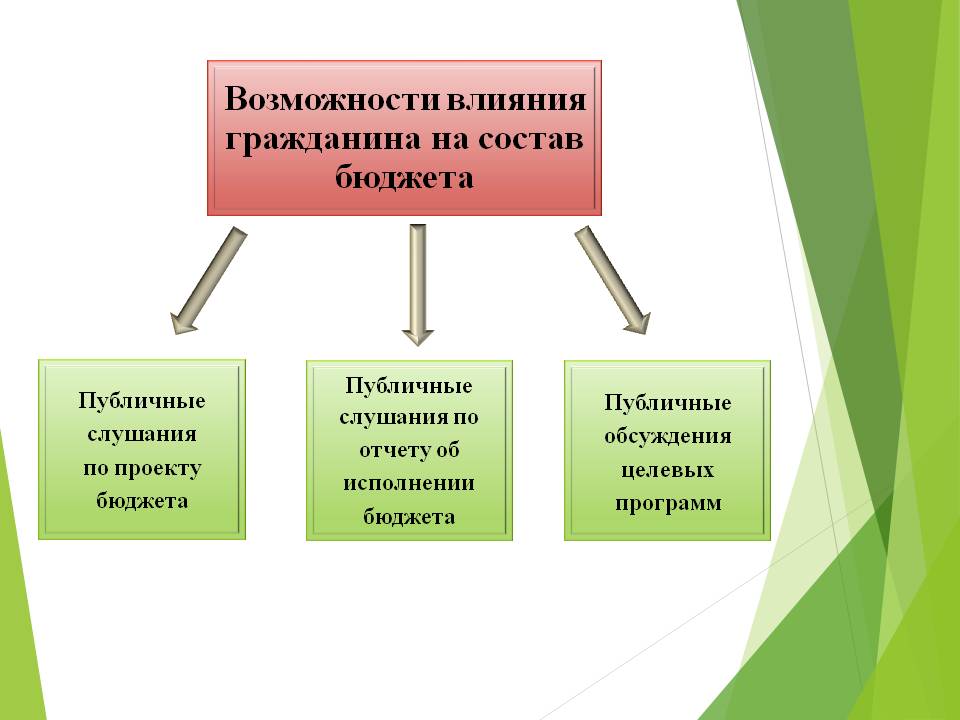 Возможности влияния гражданина на состав бюджета

Публичные слушания по проекту бюджета

Публичные слушания по отчету об исполнении бюджета

Публичные обсуждения целевых программ